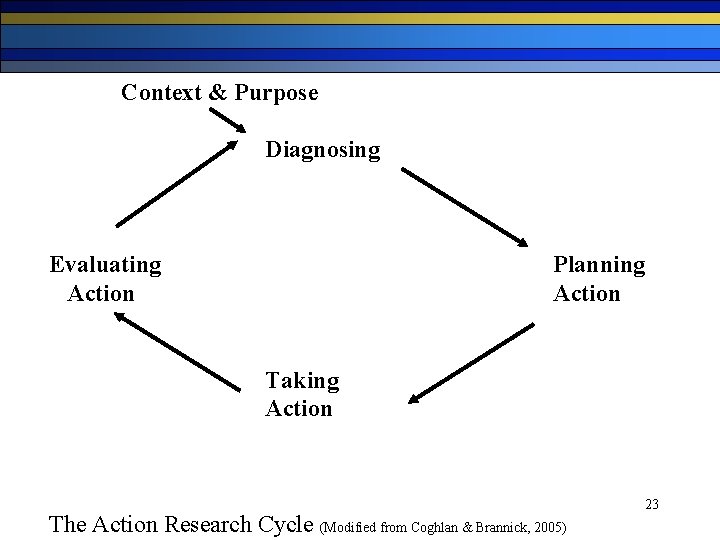 Context & Purpose

Diagnosing

Planning Action

Taking Action

Evaluating Action

23

The Action Research Cycle (Modified from Coghlan & Brannick, 2005)